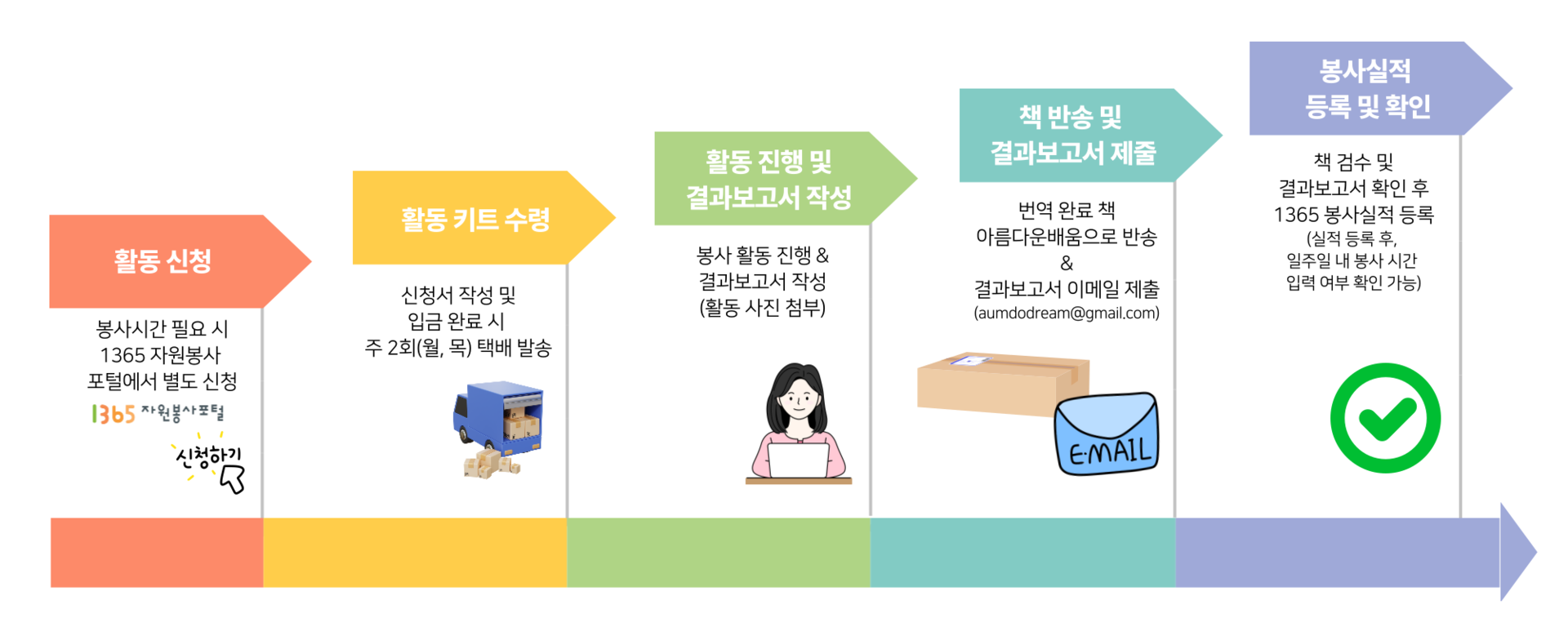 활동 신청

봉사시간 필요 시
1365 자원봉사
포털에서 별도 신청

1365 자원봉사포털

신청하기

활동 키트 수령

신청서 작성 및
입금 완료 시
주 2회(월, 목) 택배 발송

활동 진행 및
결과보고서 작성

봉사 활동 진행 &
결과보고서 작성
(활동 사진 첨부)

책 반송 및
결과보고서 제출

번역 완료 책
아름다운배움으로 반송
&
결과보고서 이메일 제출
(aumdodream@gmail.com)

E·MAIL

봉사실적
등록 및 확인

책 검수 및
결과보고서 확인 후
1365 봉사실적 등록
(실적 등록 후,
일주일 내 봉사 시간
입력 여부 확인 가능)